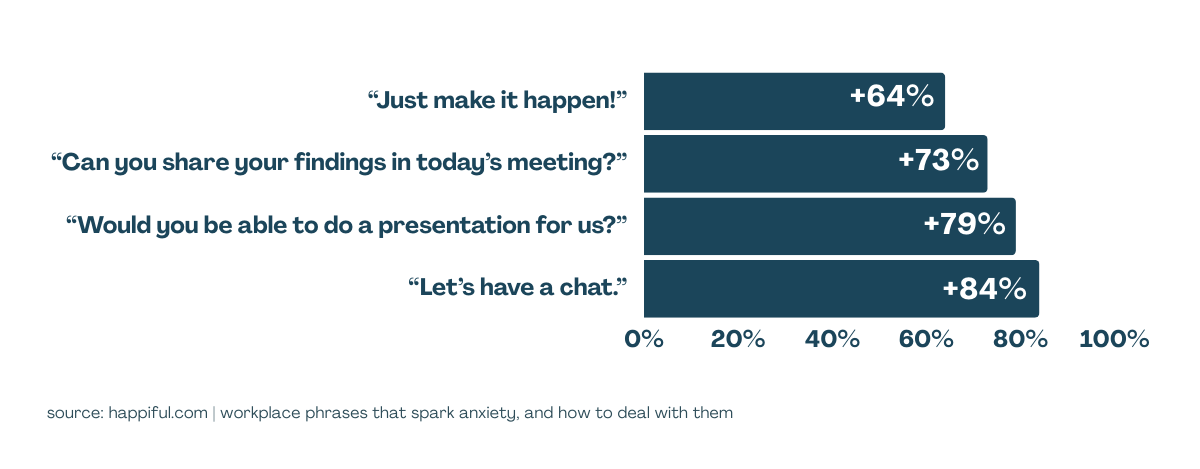 “Just make it happen!” +64%

“Can you share your findings in today’s meeting?” +73%

“Would you be able to do a presentation for us?” +79%

“Let’s have a chat.” +84%

0% 20% 40% 60% 80% 100%

source: happiful.com | workplace phrases that spark anxiety, and how to deal with them